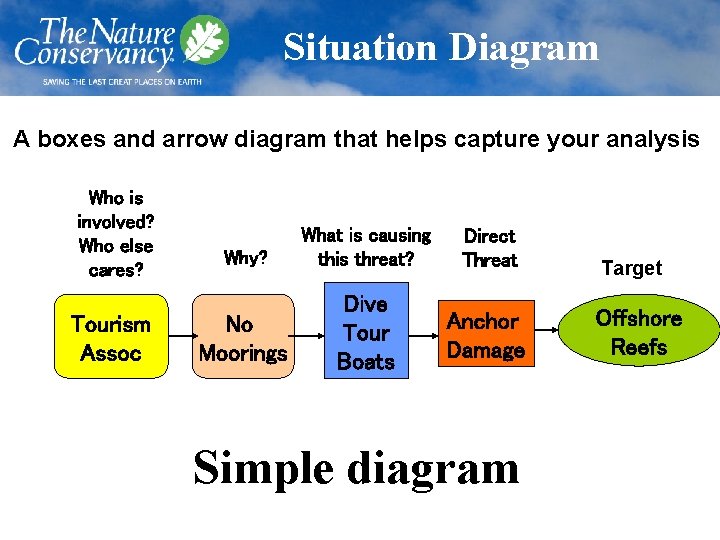 The Nature Conservancy
SAVING THE LAST GREAT PLACES ON EARTH

Situation Diagram

A boxes and arrow diagram that helps capture your analysis

Who is involved? Who else cares?

Why?

What is causing this threat?

Direct Threat

Target

Tourism Assoc

No Moorings

Dive Tour Boats

Anchor Damage

Offshore Reefs

Simple diagram